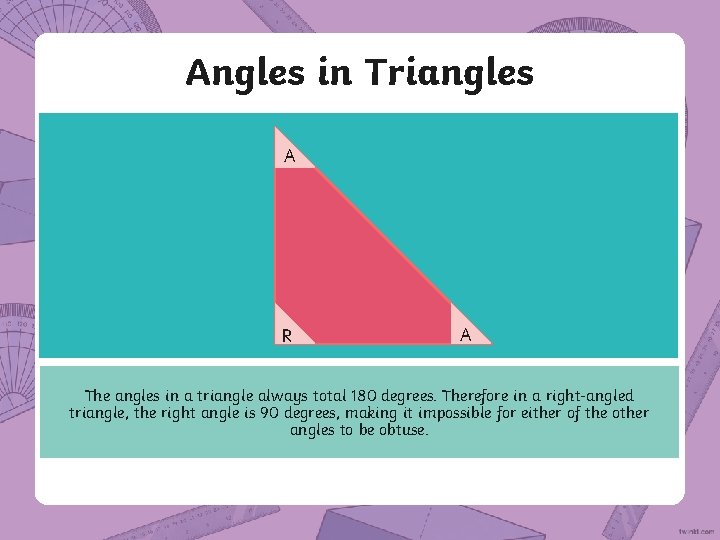 Angles in Triangles

A

R

A

The angles in a triangle always total 180 degrees. Therefore in a right-angled triangle, the right angle is 90 degrees, making it impossible for either of the other angles to be obtuse.

twinkl.com